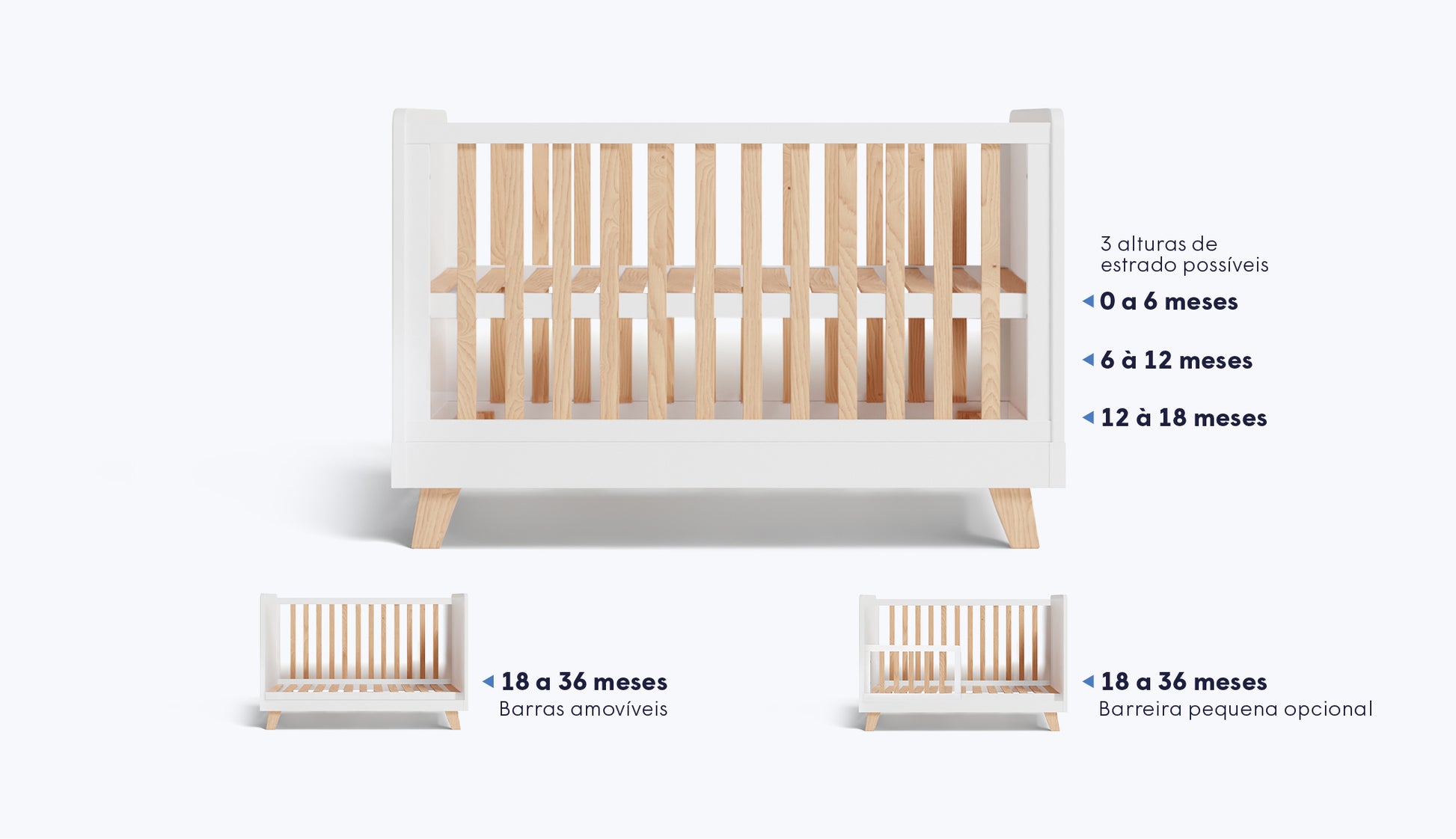 3 alturas de estrado possíveis

0 a 6 meses

6 à 12 meses

12 à 18 meses

18 a 36 meses
Barras amovíveis

18 a 36 meses
Barreira pequena opcional